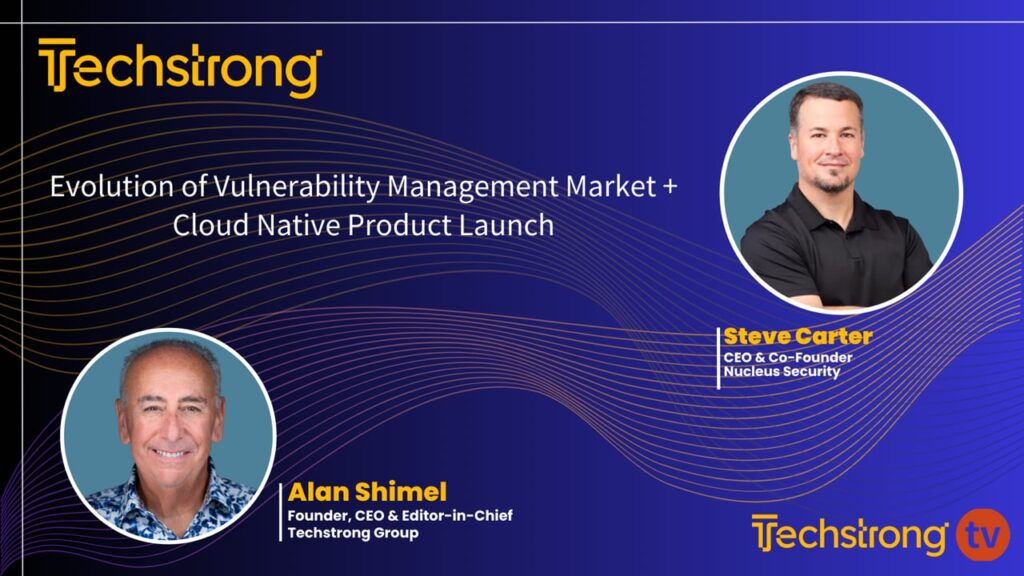 Techstrong

Evolution of Vulnerability Management Market + Cloud Native Product Launch

Steve Carter
CEO & Co-Founder
Nucleus Security

Alan Shimel
Founder, CEO & Editor-in-Chief
Techstrong Group

Techstrong tv